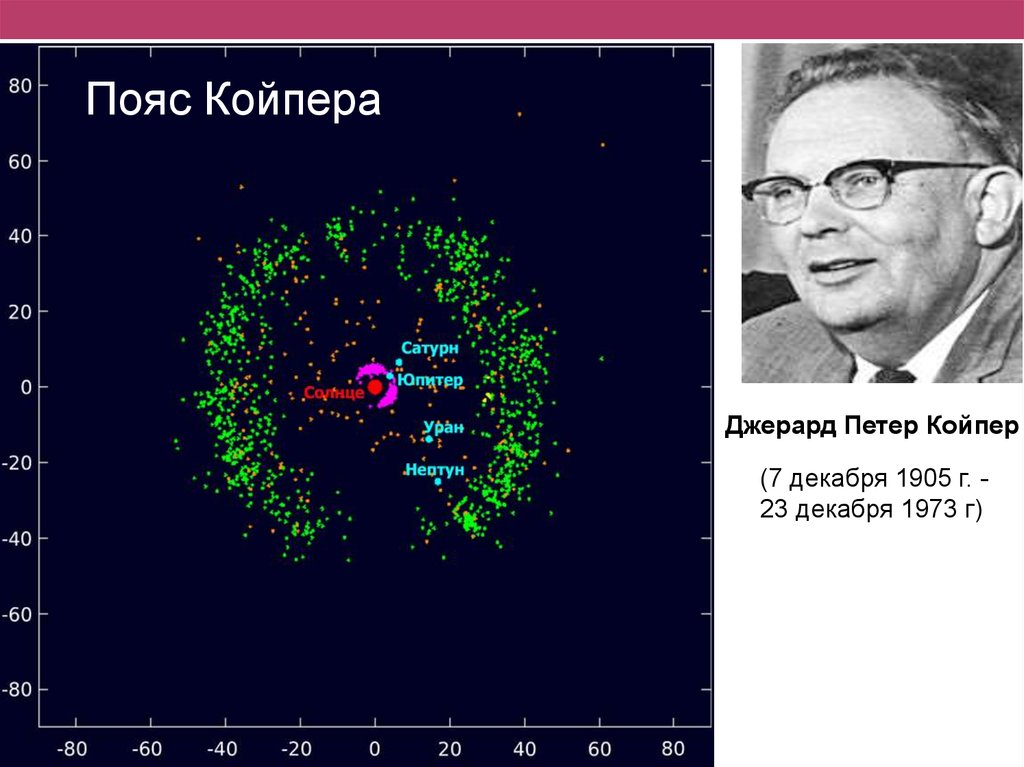 Пояс Койпера

80
60
40
20
0
-20
-40
-60
-80

Сатурн
Юпитер
Солнце
Уран
Нептун

-80 -60 -40 -20 0 20 40 60 80

Джерард Петер Койпер

(7 декабря 1905 г. - 23 декабря 1973 г)